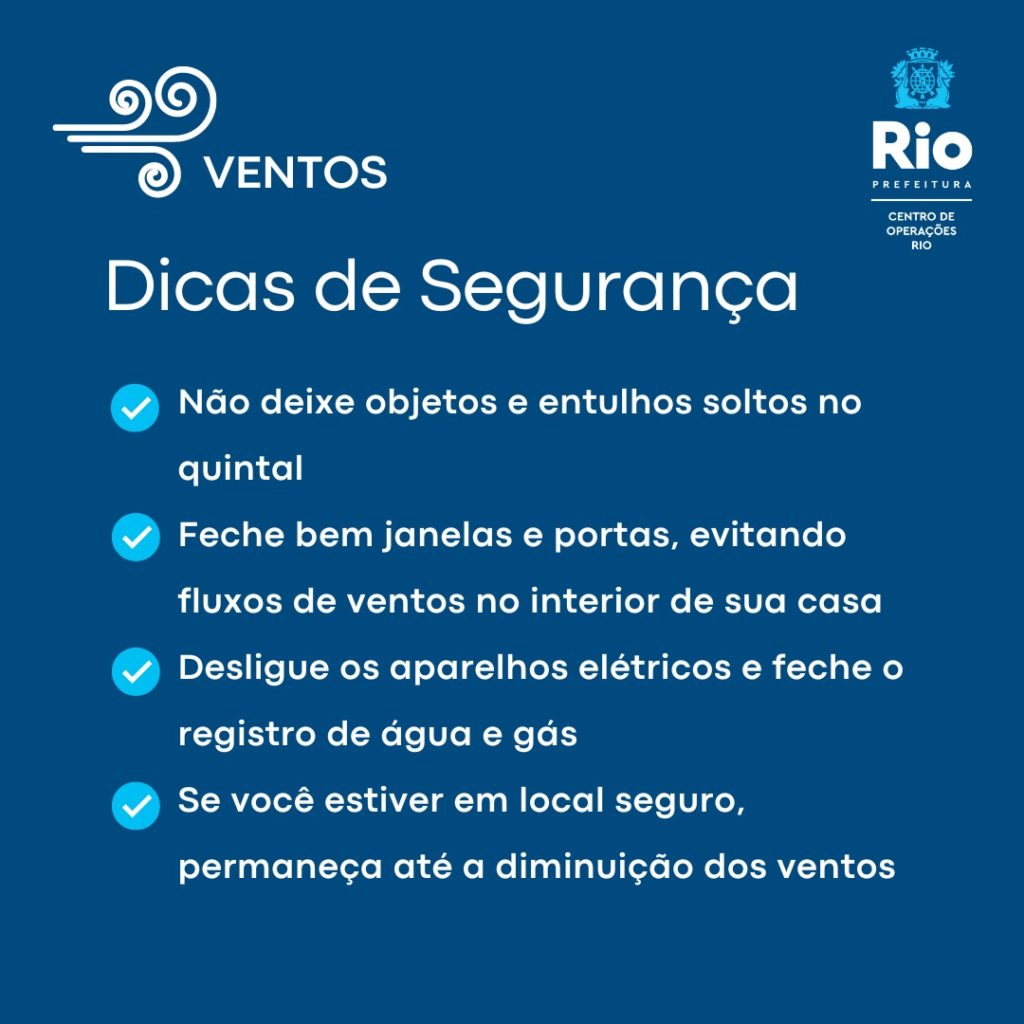 VENTOS

Rio
PREFEITURA
CENTRO DE OPERAÇÕES RIO

Dicas de Segurança

Não deixe objetos e entulhos soltos no quintal

Feche bem janelas e portas, evitando fluxos de ventos no interior de sua casa

Desligue os aparelhos elétricos e feche o registro de água e gás

Se você estiver em local seguro, permaneça até a diminuição dos ventos